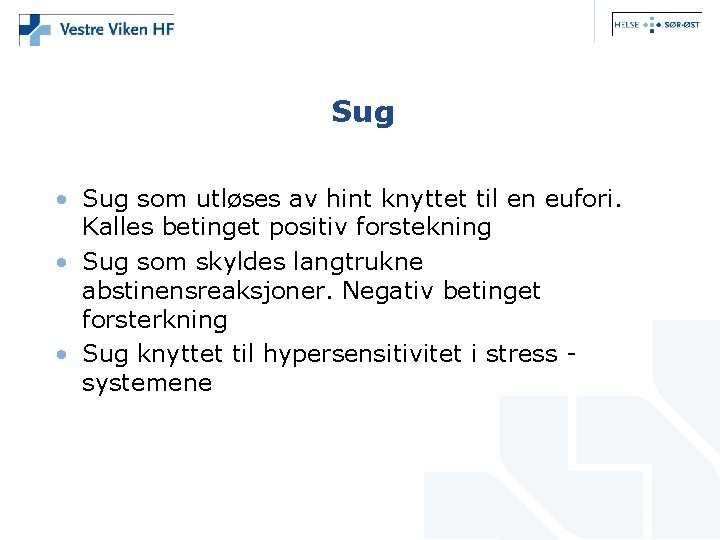 Vestre Viken HF

HELSE SØR-ØST

Sug

• Sug som utløses av hint knyttet til en eufori. Kalles betinget positiv forstekning
• Sug som skyldes langtrukne abstinensreaksjoner. Negativ betinget forsterkning
• Sug knyttet til hypersensitivitet i stress - systemene